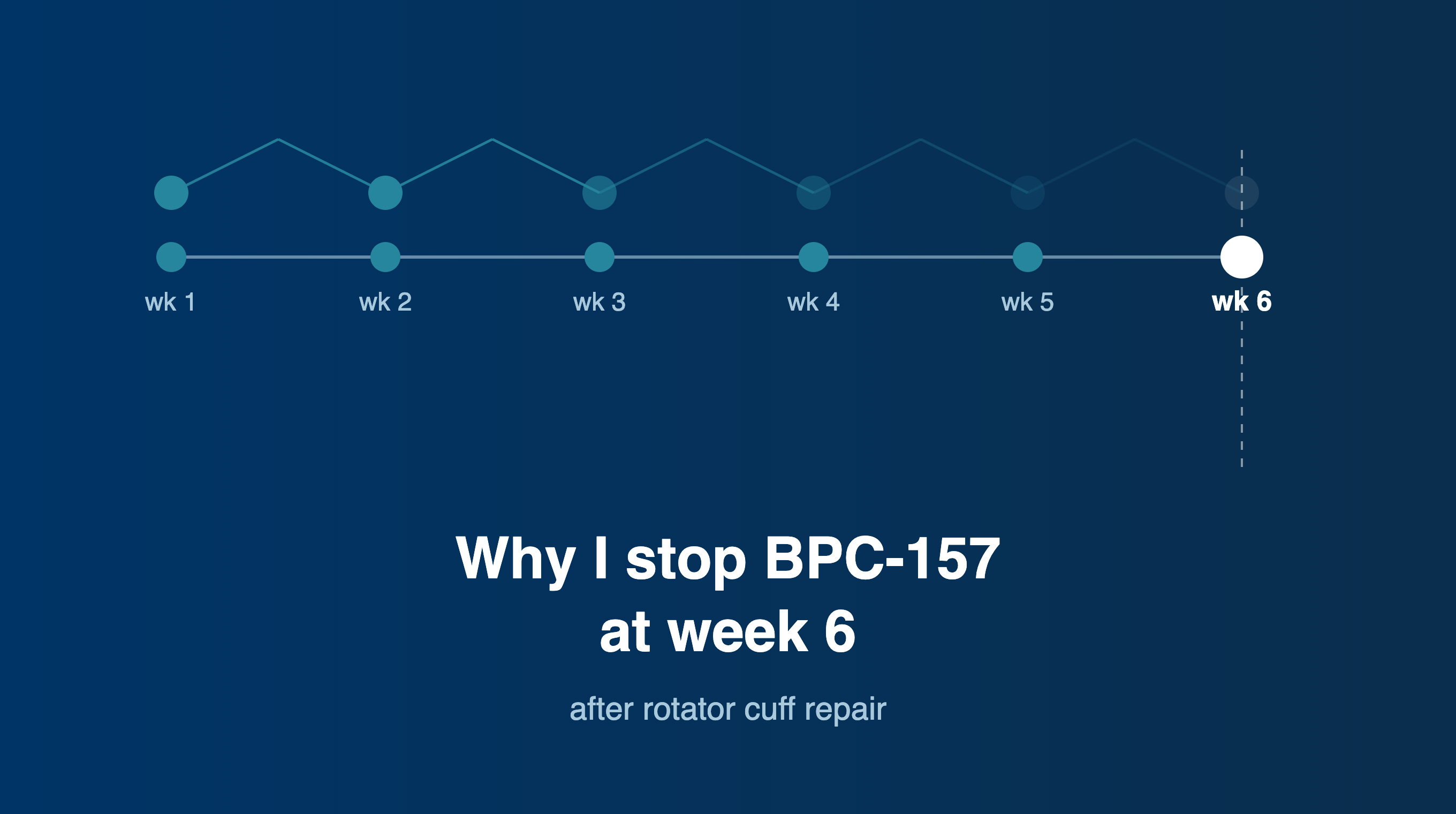 wk 1 wk 2 wk 3 wk 4 wk 5 wk 6

Why I stop BPC-157 at week 6

after rotator cuff repair